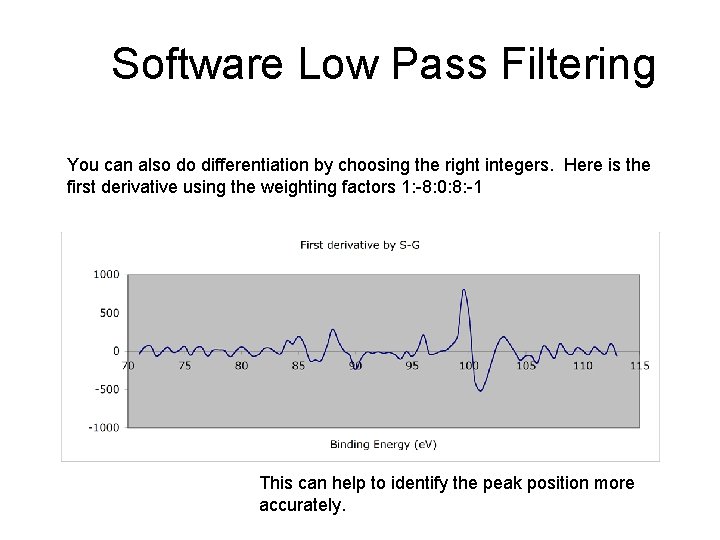 Software Low Pass Filtering

You can also do differentiation by choosing the right integers. Here is the first derivative using the weighting factors 1:-8:0:8:-1

First derivative by S-G

1000
500
0
-500
-1000

70
75
80
85
90
95
100
105
110
115

Binding Energy (eV)

This can help to identify the peak position more accurately.